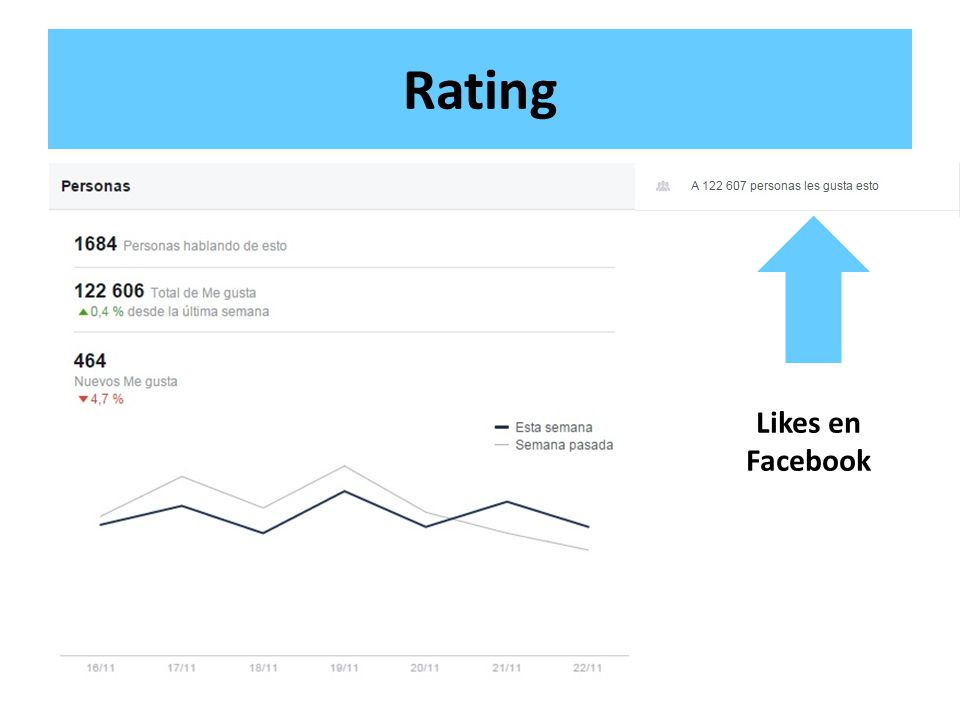 Rating

Personas

1684 Personas hablando de esto

122 606 Total de Me gusta
▲0,4 % desde la última semana

464
Nuevos Me gusta
▼4,7 %

Esta semana
Semana pasada

16/11 17/11 18/11 19/11 20/11 21/11 22/11

A 122 607 personas les gusta esto

Likes en Facebook